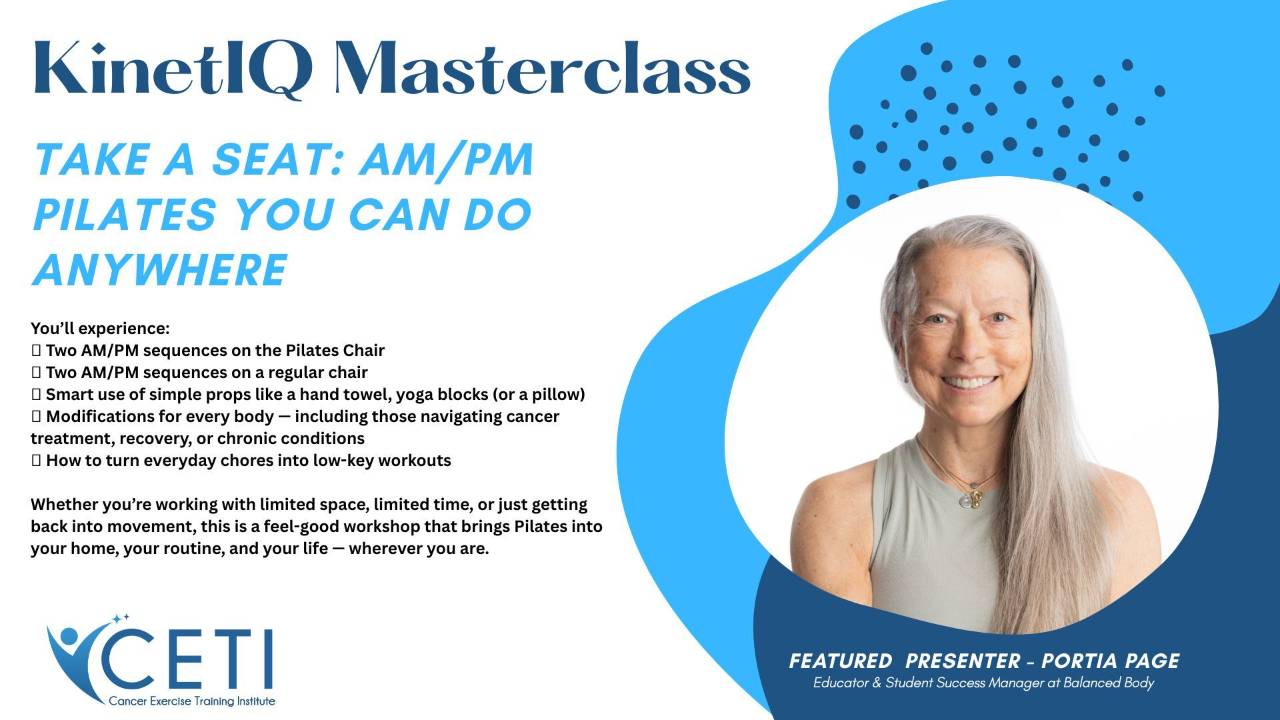 KinetIQ Masterclass

TAKE A SEAT: AM/PM PILATES YOU CAN DO ANYWHERE

You'll experience:
 Two AM/PM sequences on the Pilates Chair
 Two AM/PM sequences on a regular chair
 Smart use of simple props like a hand towel, yoga blocks (or a pillow)
 Modifications for every body — including those navigating cancer treatment, recovery, or chronic conditions
 How to turn everyday chores into low-key workouts

Whether you're working with limited space, limited time, or just getting back into movement, this is a feel-good workshop that brings Pilates into your home, your routine, and your life — wherever you are.

CETI
Cancer Exercise Training Institute

FEATURED PRESENTER - PORTIA PAGE
Educator & Student Success Manager at Balanced Body